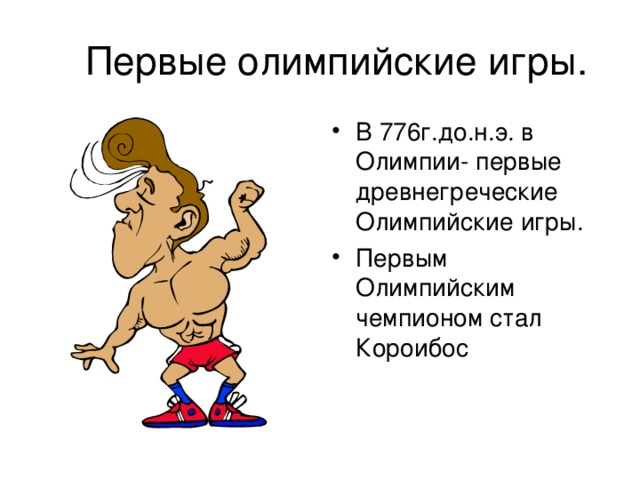 Первые олимпийские игры.

• В 776г.до.н.э. в Олимпии- первые древнегреческие Олимпийские игры.

• Первым Олимпийским чемпионом стал Короибос